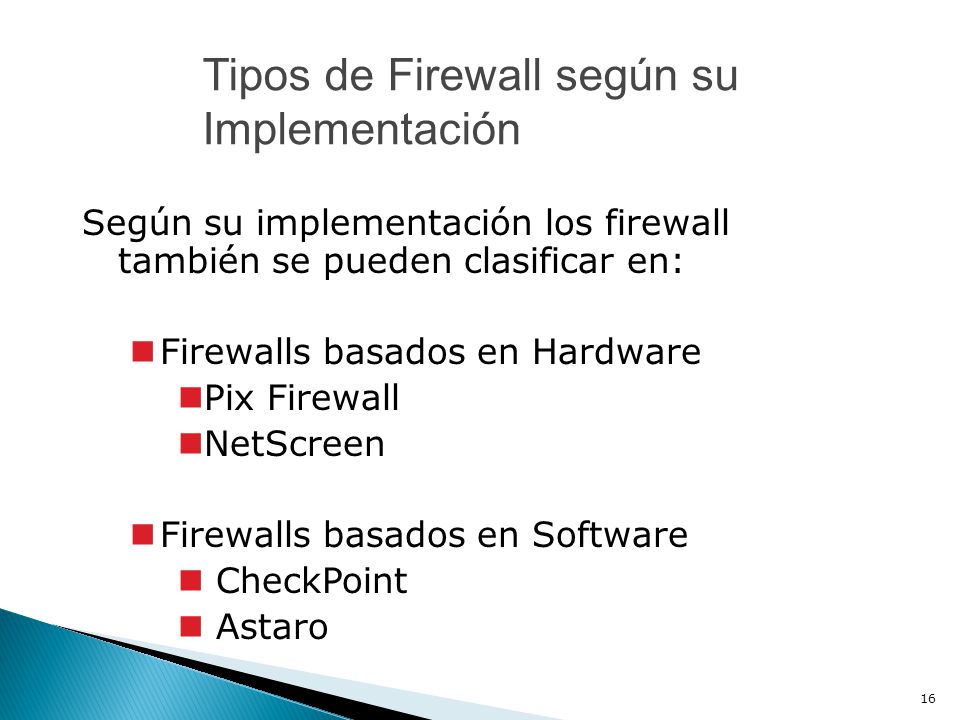 Tipos de Firewall según su Implementación

Según su implementación los firewall también se pueden clasificar en:

- Firewalls basados en Hardware
  - Pix Firewall
  - NetScreen

- Firewalls basados en Software
  - CheckPoint
  - Astaro

16